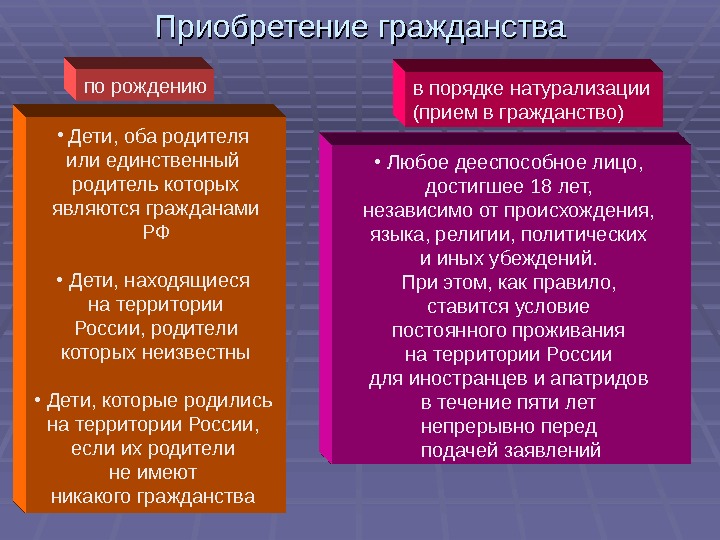 Приобретение гражданства

по рождению

• Дети, оба родителя или единственный родитель которых являются гражданами РФ

• Дети, находящиеся на территории России, родители которых неизвестны

• Дети, которые родились на территории России, если их родители не имеют никакого гражданства

в порядке натурализации (прием в гражданство)

• Любое дееспособное лицо, достигшее 18 лет, независимо от происхождения, языка, религии, политических и иных убеждений. При этом, как правило, ставится условие постоянного проживания на территории России для иностранцев и апатридов в течение пяти лет непрерывно перед подачей заявлений